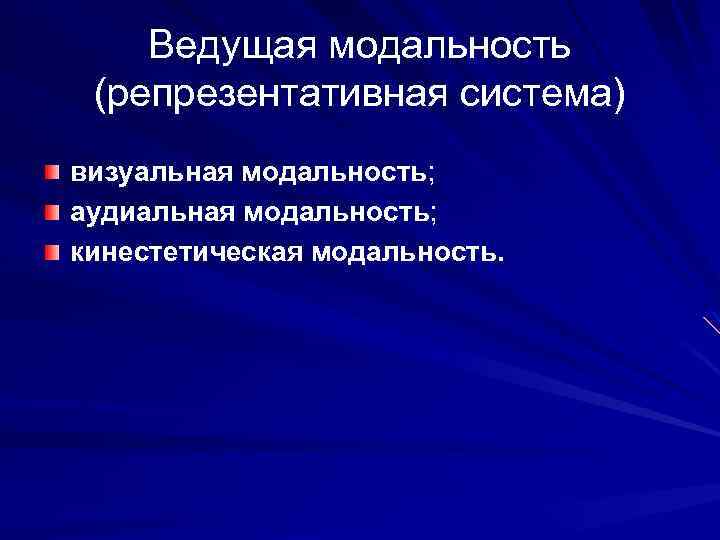 Ведущая модальность (репрезентативная система)

визуальная модальность;
аудиальная модальность;
кинестетическая модальность.